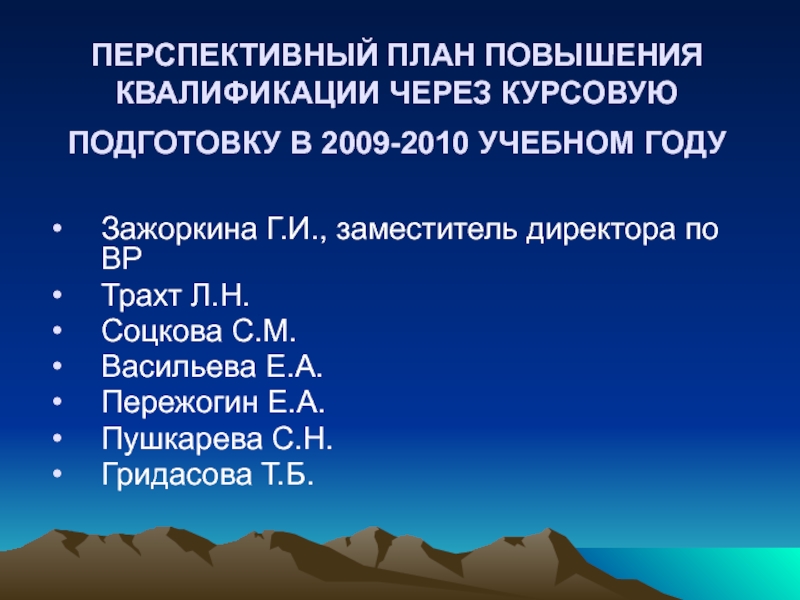 ПЕРСПЕКТИВНЫЙ ПЛАН ПОВЫШЕНИЯ КВАЛИФИКАЦИИ ЧЕРЕЗ КУРСОВУЮ ПОДГОТОВКУ В 2009-2010 УЧЕБНОМ ГОДУ

• Зажоркина Г.И., заместитель директора по ВР
• Трахт Л.Н.
• Соцкова С.М.
• Васильева Е.А.
• Пережогин Е.А.
• Пушкарева С.Н.
• Гридасова Т.Б.